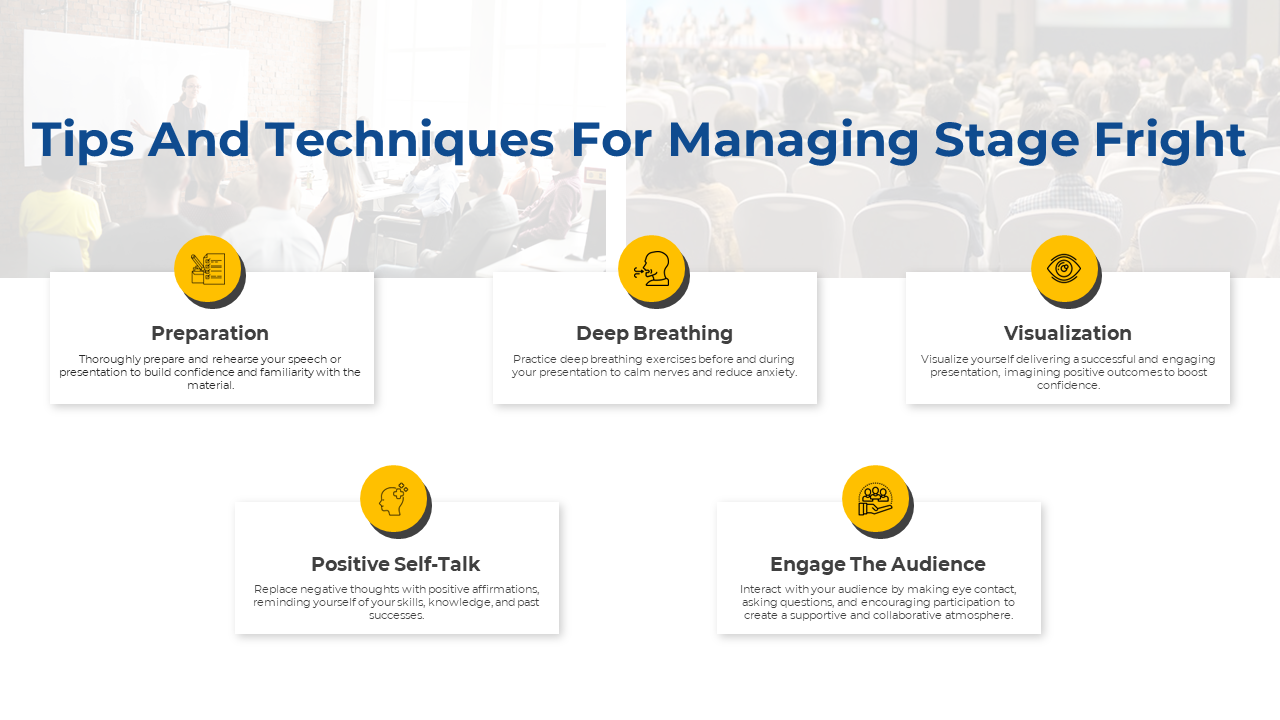 Tips And Techniques For Managing Stage Fright

Preparation

Thoroughly prepare and rehearse your speech or presentation to build confidence and familiarity with the material.

Deep Breathing

Practice deep breathing exercises before and during your presentation to calm nerves and reduce anxiety.

Visualization

Visualize yourself delivering a successful and engaging presentation, imagining positive outcomes to boost confidence.

Positive Self-Talk

Replace negative thoughts with positive affirmations, reminding yourself of your skills, knowledge, and past successes.

Engage The Audience

Interact with your audience by making eye contact, asking questions, and encouraging participation to create a supportive and collaborative atmosphere.